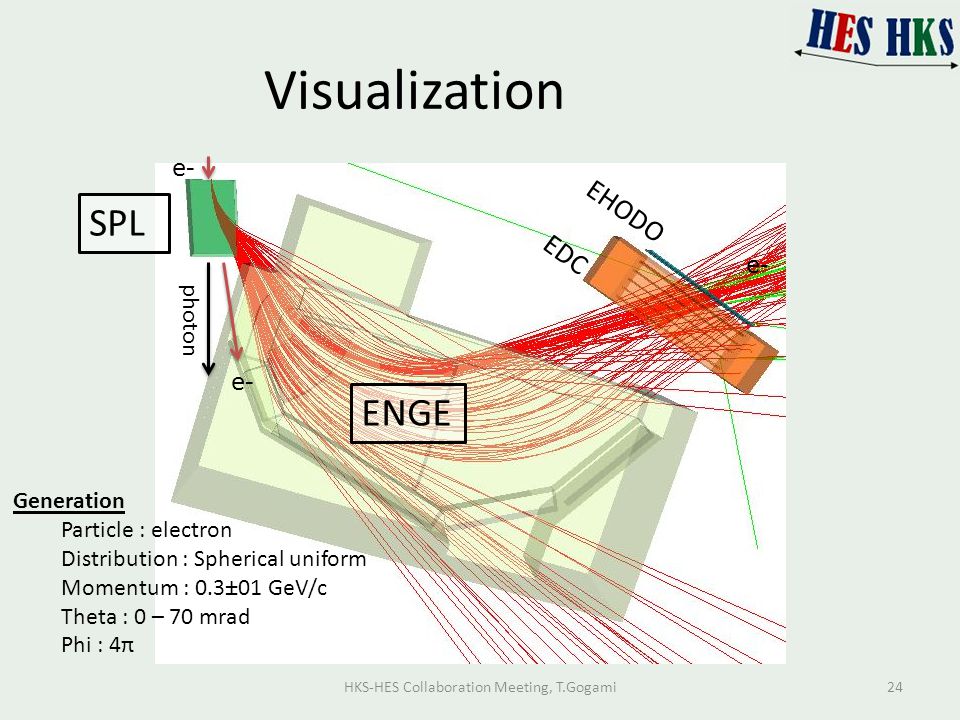 HES HKS

Visualization

e-

SPL

photon

e-

EHODO

EDC

e-

ENGE

Generation
Particle : electron
Distribution : Spherical uniform
Momentum : 0.3±01 GeV/c
Theta : 0 – 70 mrad
Phi : 4π

HKS-HES Collaboration Meeting, T.Gogami

24